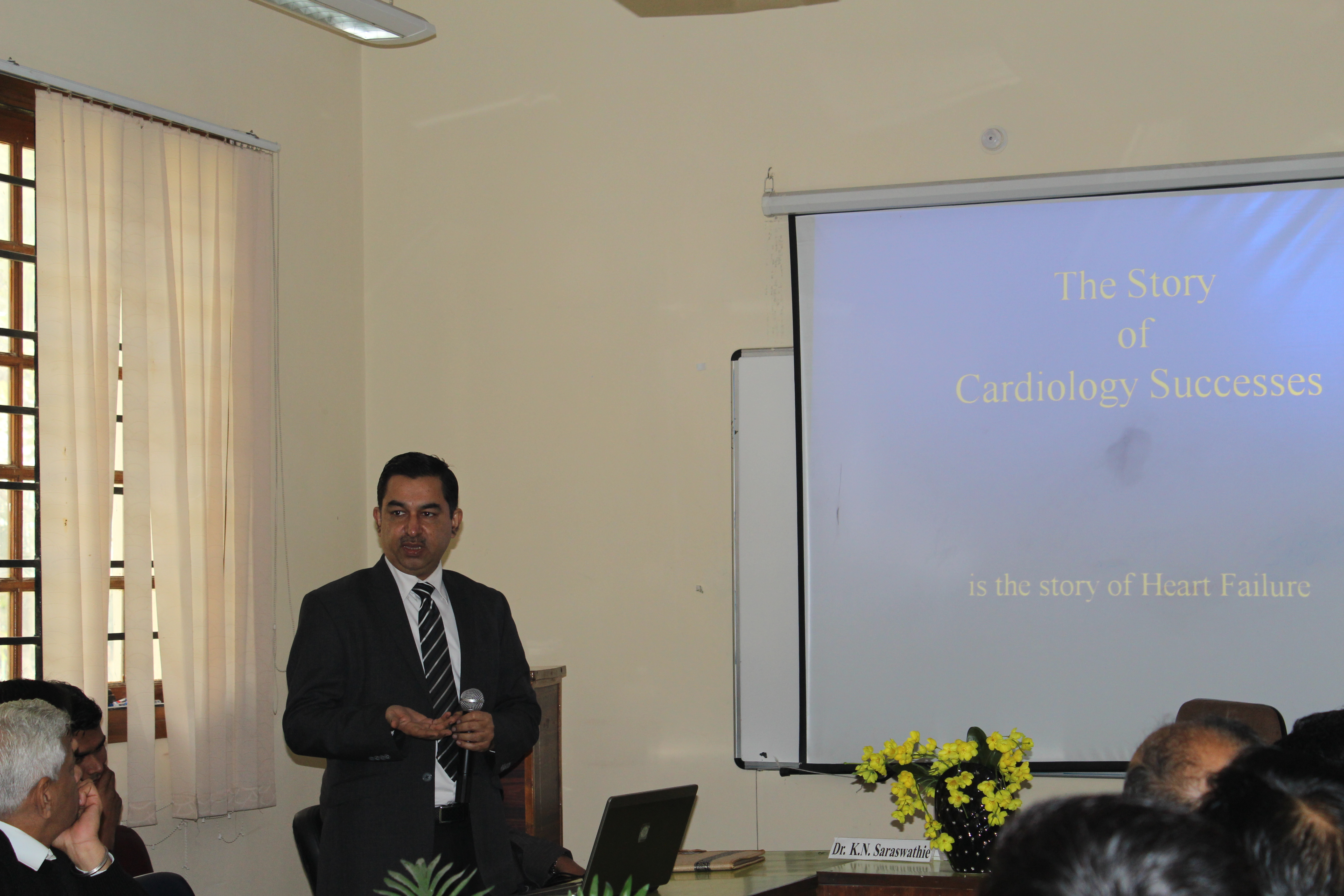 The Story
of
Cardiology Successes

is the story of Heart Failure

Dr. K.N. Saraswathie